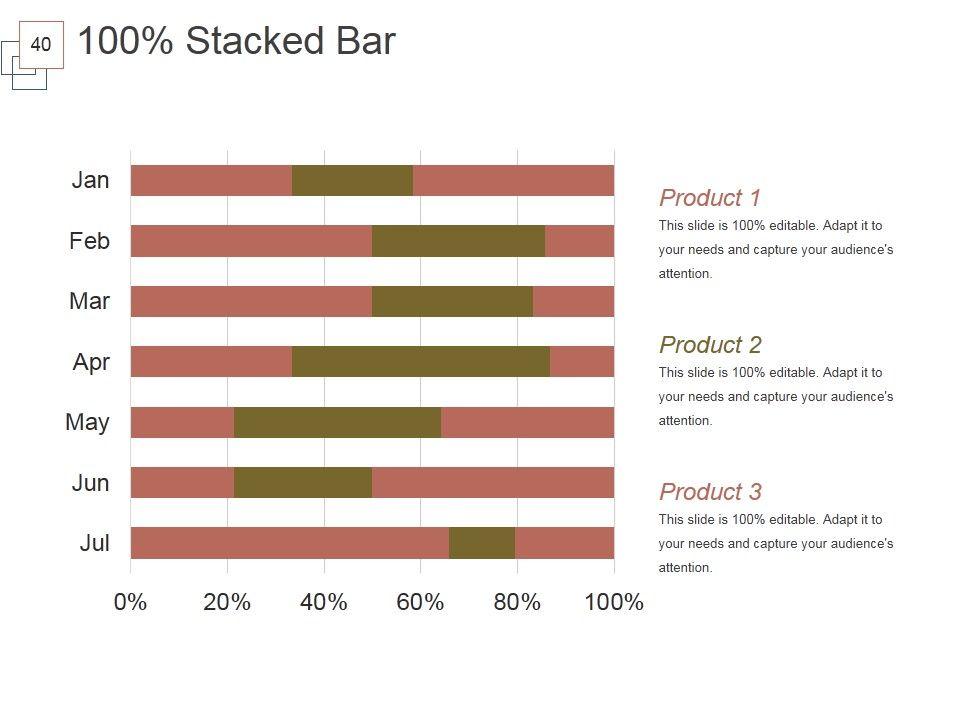 40

100% Stacked Bar

Jan
Feb
Mar
Apr
May
Jun
Jul

0% 20% 40% 60% 80% 100%

Product 1
This slide is 100% editable. Adapt it to your needs and capture your audience's attention.

Product 2
This slide is 100% editable. Adapt it to your needs and capture your audience's attention.

Product 3
This slide is 100% editable. Adapt it to your needs and capture your audience's attention.